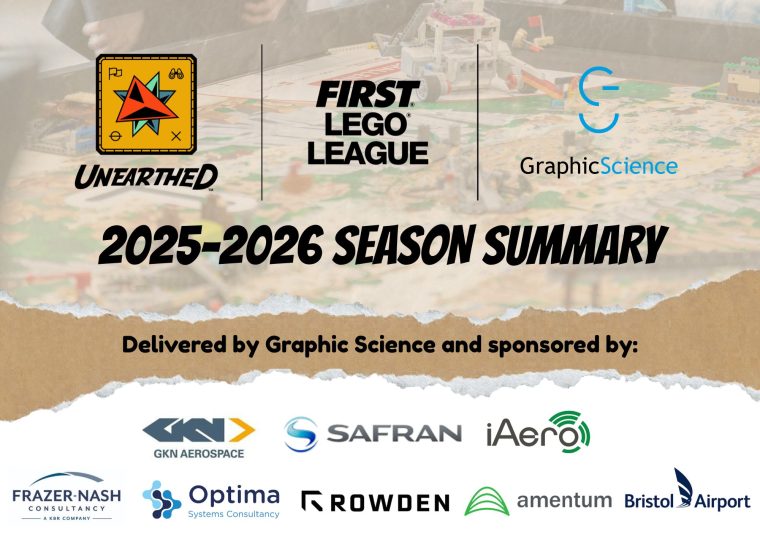 UNEARTHED

FIRST LEGO LEAGUE

GraphicScience

2025-2026 SEASON SUMMARY

Delivered by Graphic Science and sponsored by:

GKN AEROSPACE

SAFRAN

iAero

FRAZER-NASH CONSULTANCY
A KBR COMPANY

Optima Systems Consultancy

ROWDEN

amentum

Bristol Airport